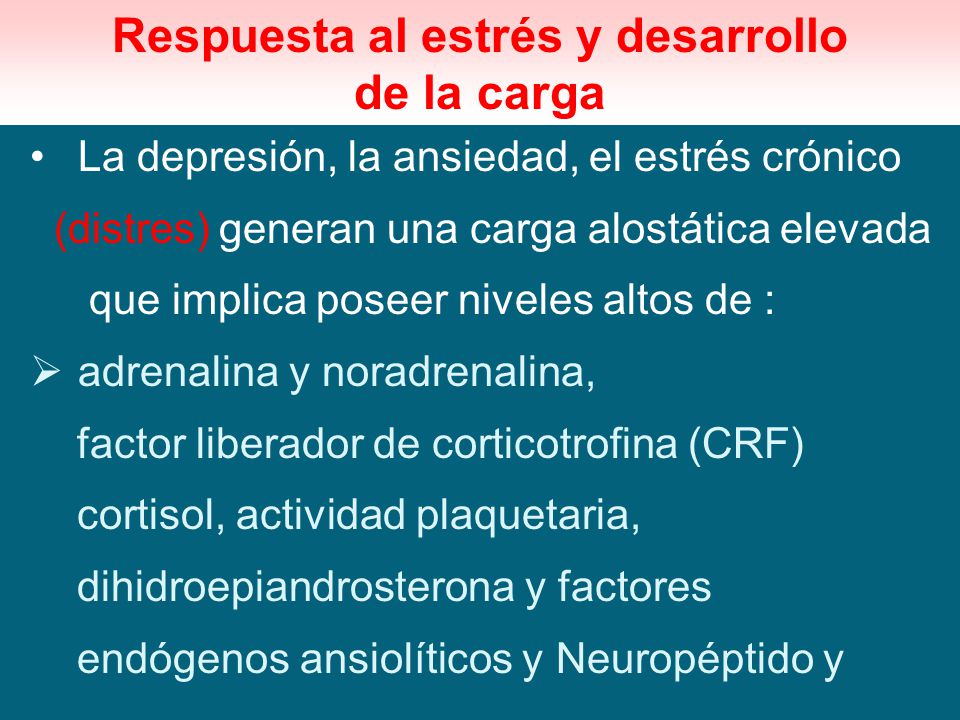 Respuesta al estrés y desarrollo de la carga

• La depresión, la ansiedad, el estrés crónico (distres) generan una carga alostática elevada que implica poseer niveles altos de :

➢ adrenalina y noradrenalina, factor liberador de corticotrofina (CRF) cortisol, actividad plaquetaria, dihidroepiandrosterona y factores endógenos ansiolíticos y Neuropéptido y